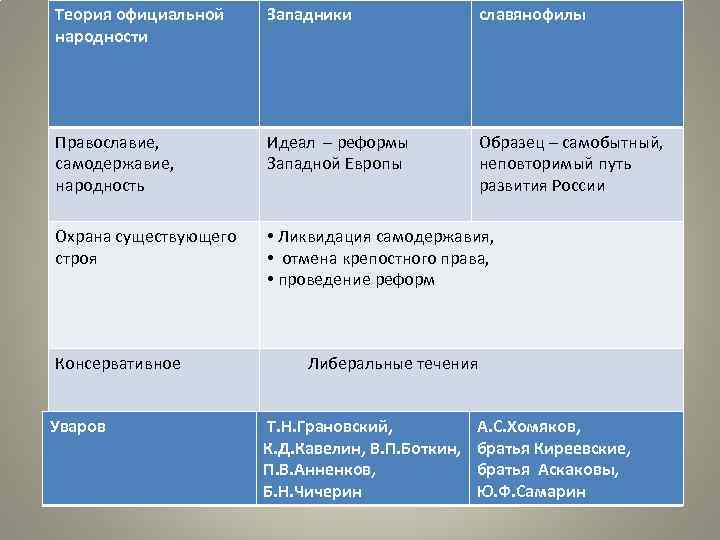 | Теория официальной народности | Западники | славянофилы |
|---|---|---|
| Православие, самодержавие, народность | Идеал – реформы Западной Европы | Образец – самобытный, неповторимый путь развития России |
| Охрана существующего строя | • Ликвидация самодержавия, • отмена крепостного права, • проведение реформ | |
| Консервативное | Либеральные течения | |
| Уваров | Т.Н.Грановский, К.Д.Кавелин, В.П.Боткин, П.В.Анненков, Б.Н.Чичерин | А.С.Хомяков, братья Киреевские, братья Аскаковы, Ю.Ф.Самарин |